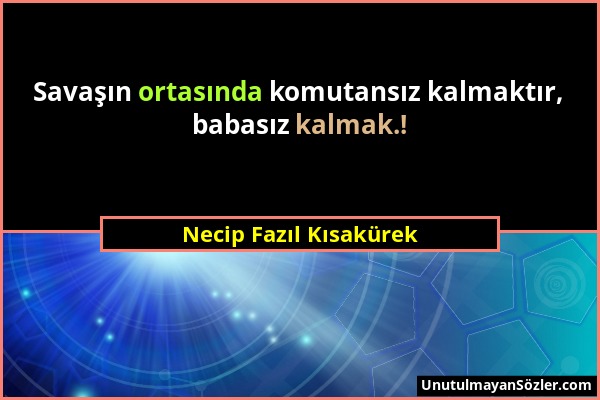 Savaşın ortasında komutansız kalmaktır, babasız kalmak.!

Necip Fazıl Kısakürek

UnutulmayanSözler.com